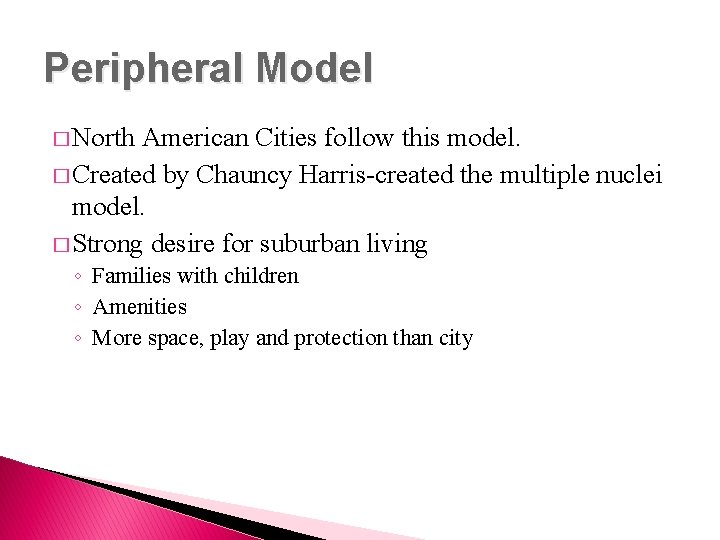 Peripheral Model

□ North American Cities follow this model.

□ Created by Chauncy Harris-created the multiple nuclei model.

□ Strong desire for suburban living

◦ Families with children

◦ Amenities

◦ More space, play and protection than city